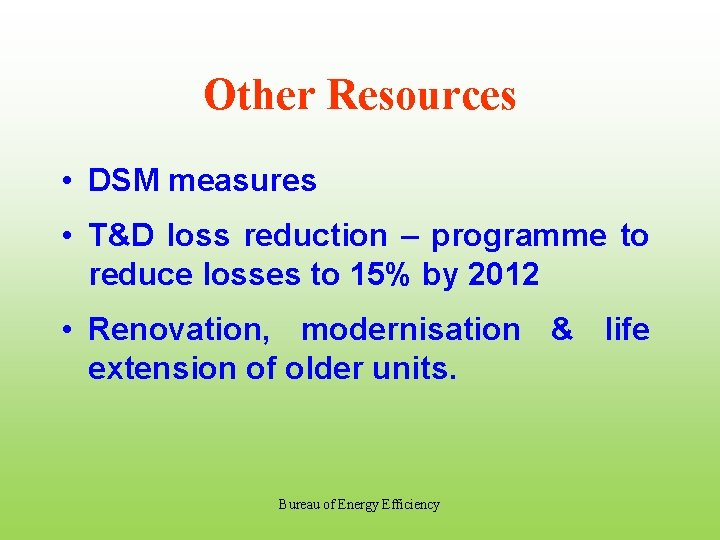 Other Resources

• DSM measures

• T&D loss reduction – programme to reduce losses to 15% by 2012

• Renovation, modernisation & life extension of older units.

Bureau of Energy Efficiency